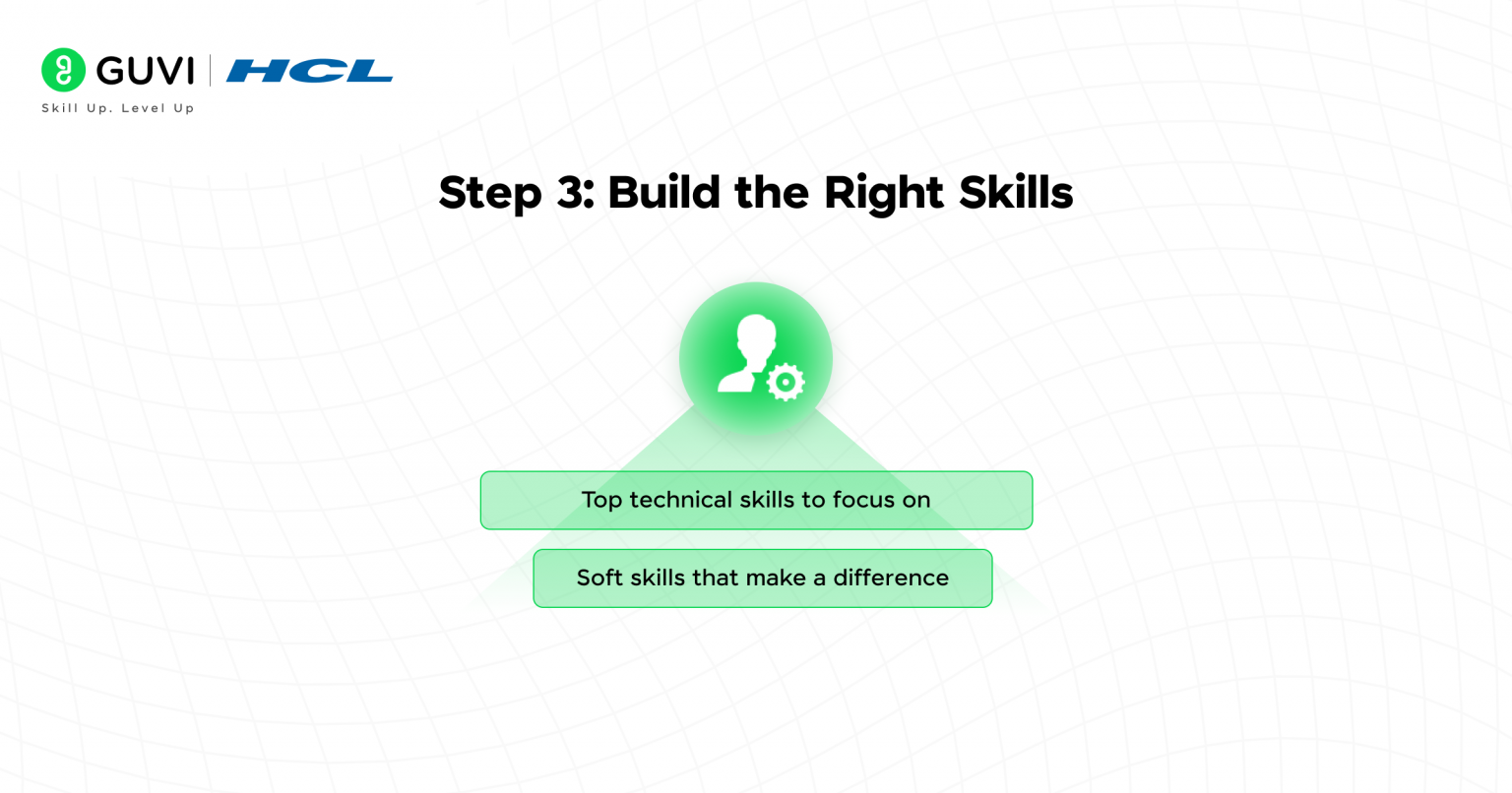 GUVI | HCL
Skill Up. Level Up

Step 3: Build the Right Skills

Top technical skills to focus on

Soft skills that make a difference